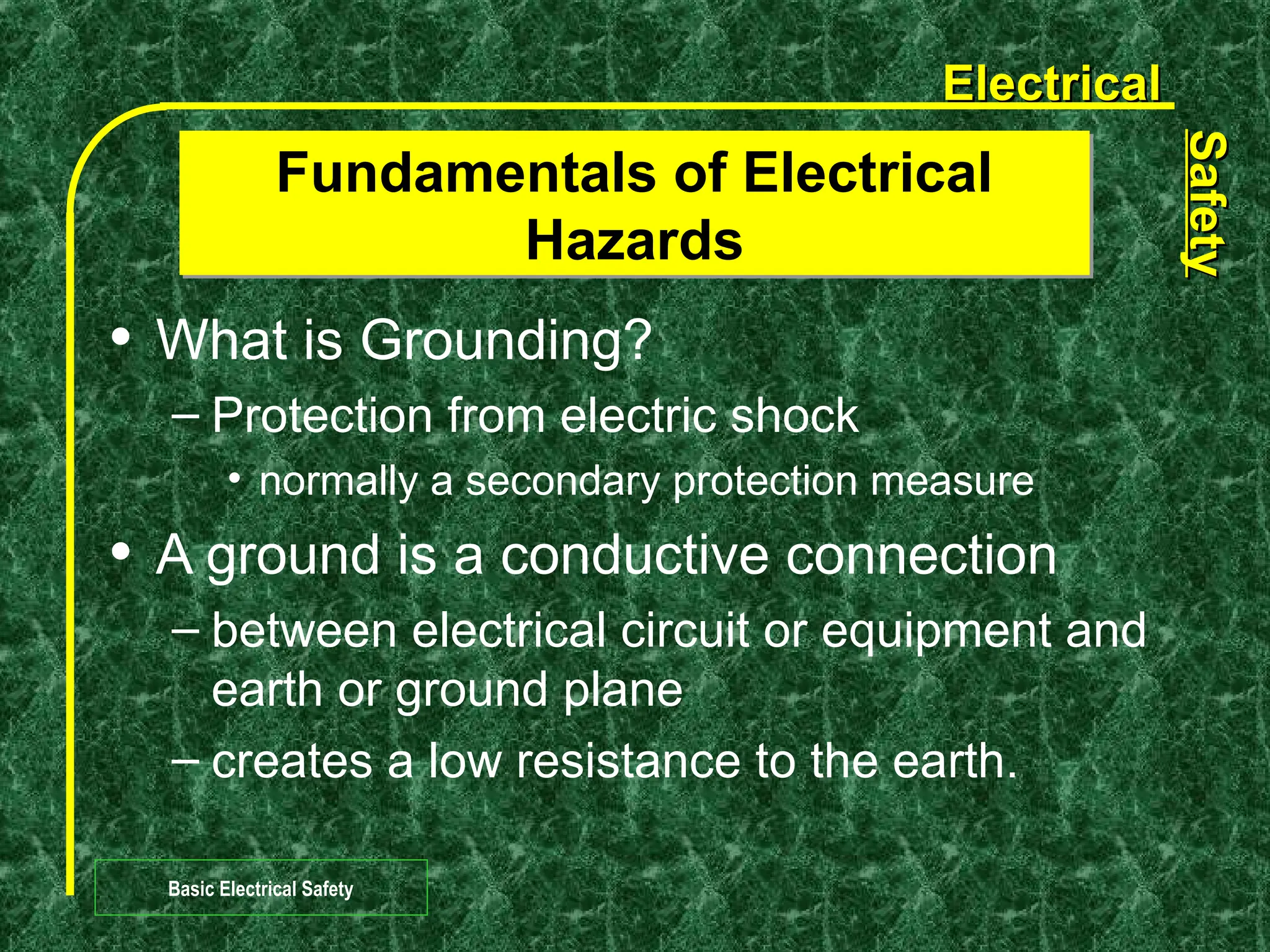 Electrical

Safety

Fundamentals of Electrical Hazards

• What is Grounding?

– Protection from electric shock

• normally a secondary protection measure

• A ground is a conductive connection

– between electrical circuit or equipment and earth or ground plane

– creates a low resistance to the earth.

Basic Electrical Safety